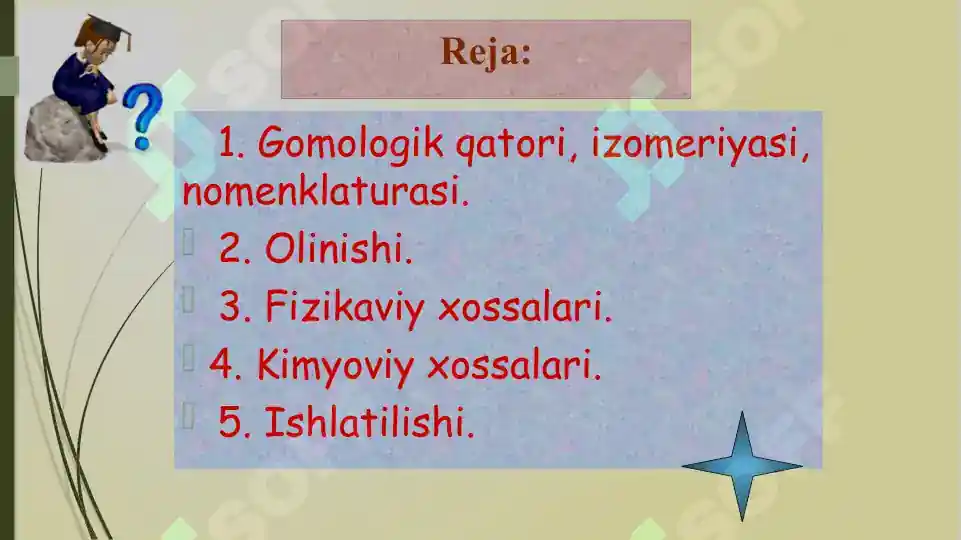 Reja:

1. Gomologik qatori, izomeriyasi, nomenklaturasi.

2. Olinishi.

3. Fizikaviy xossalari.

4. Kimyoviy xossalari.

5. Ishlatilishi.